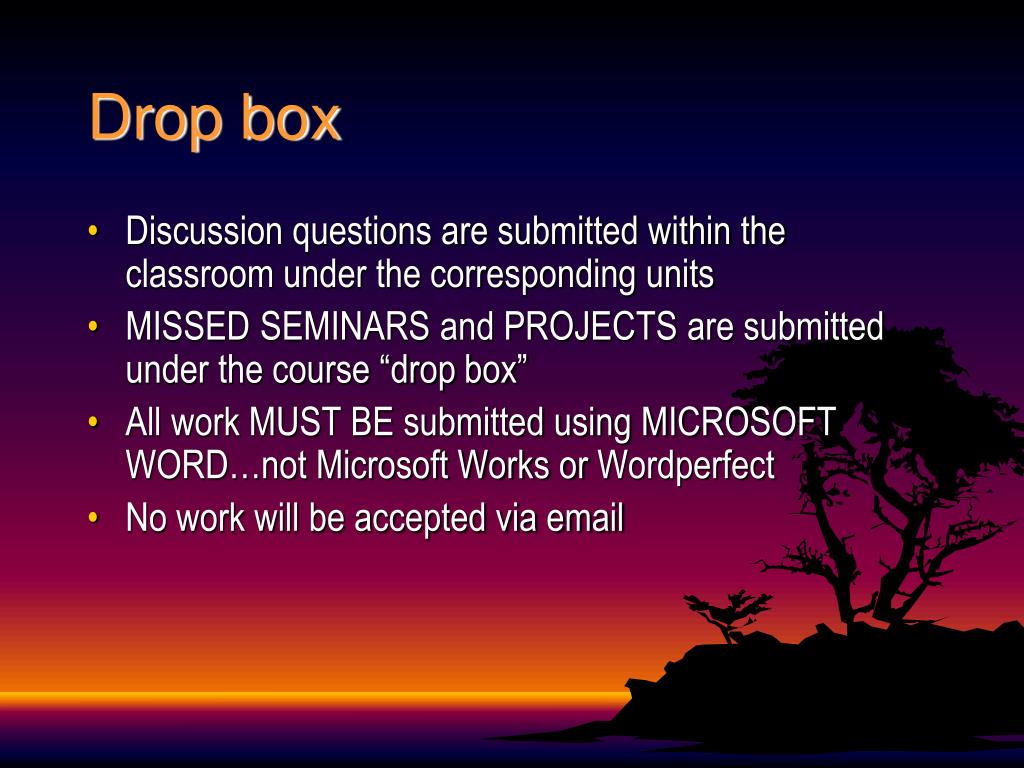 Drop box

• Discussion questions are submitted within the classroom under the corresponding units
• MISSED SEMINARS and PROJECTS are submitted under the course “drop box”
• All work MUST BE submitted using MICROSOFT WORD…not Microsoft Works or Wordperfect
• No work will be accepted via email